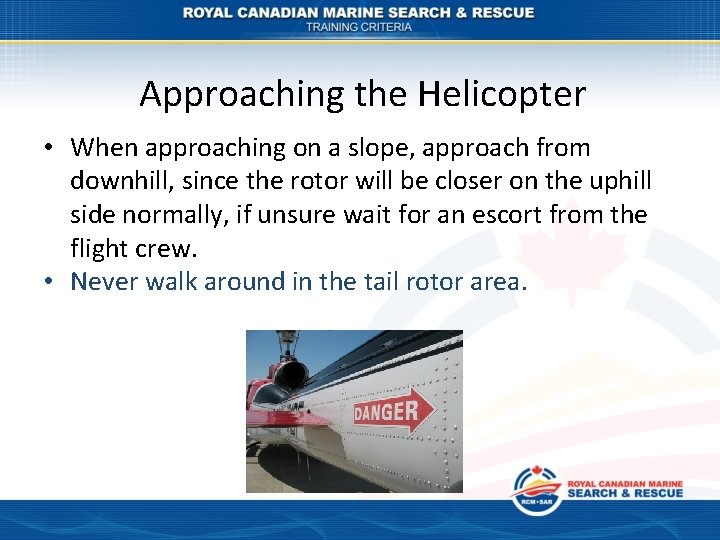 ROYAL CANADIAN MARINE SEARCH & RESCUE
TRAINING CRITERIA

Approaching the Helicopter

• When approaching on a slope, approach from downhill, since the rotor will be closer on the uphill side normally, if unsure wait for an escort from the flight crew.
• Never walk around in the tail rotor area.

DANGER

RCM•SAR
ROYAL CANADIAN MARINE
SEARCH & RESCUE